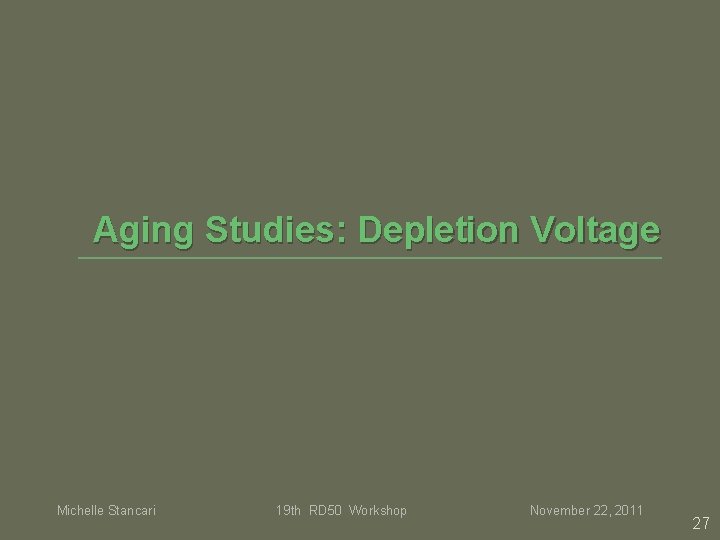 Aging Studies: Depletion Voltage

Michelle Stancari

19th RD50 Workshop

November 22, 2011

27